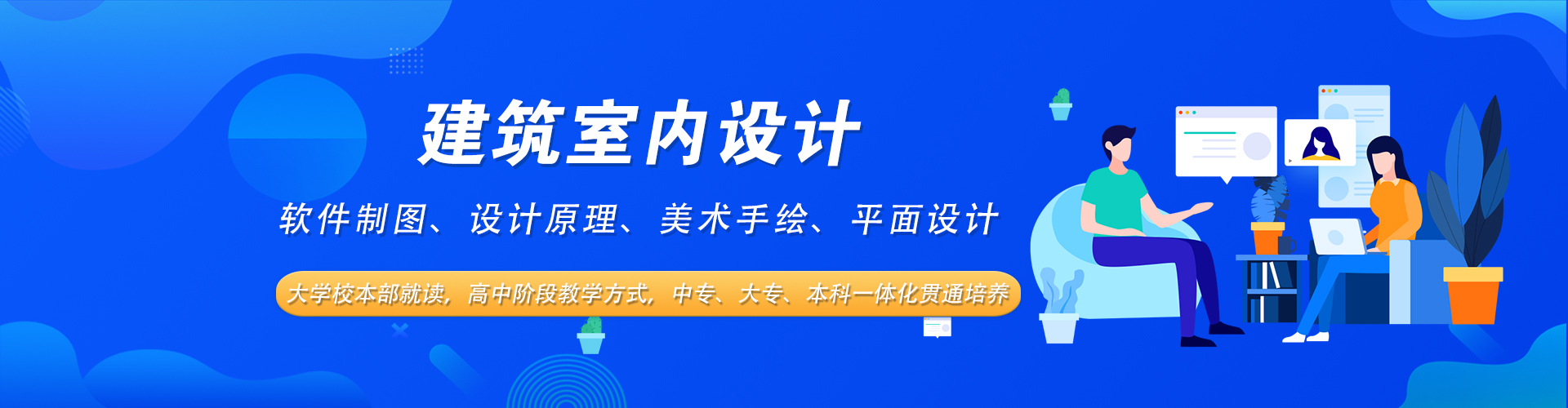 建筑室内设计

软件制图、设计原理、美术手绘、平面设计

大学校本部就读，高中阶段教学方式，中专、大专、本科一体化贯通培养